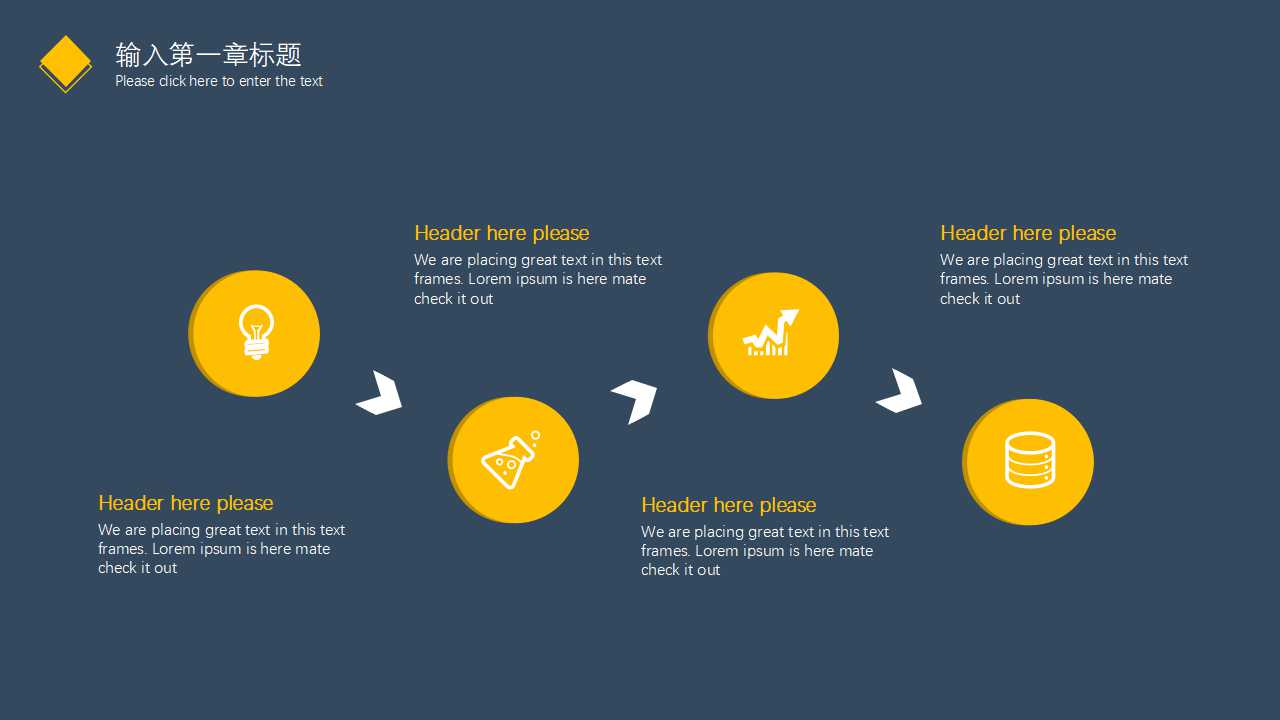 输入第一章标题
Please click here to enter the text

Header here please
We are placing great text in this text frames. Lorem ipsum is here mate check it out

Header here please
We are placing great text in this text frames. Lorem ipsum is here mate check it out

Header here please
We are placing great text in this text frames. Lorem ipsum is here mate check it out

Header here please
We are placing great text in this text frames. Lorem ipsum is here mate check it out